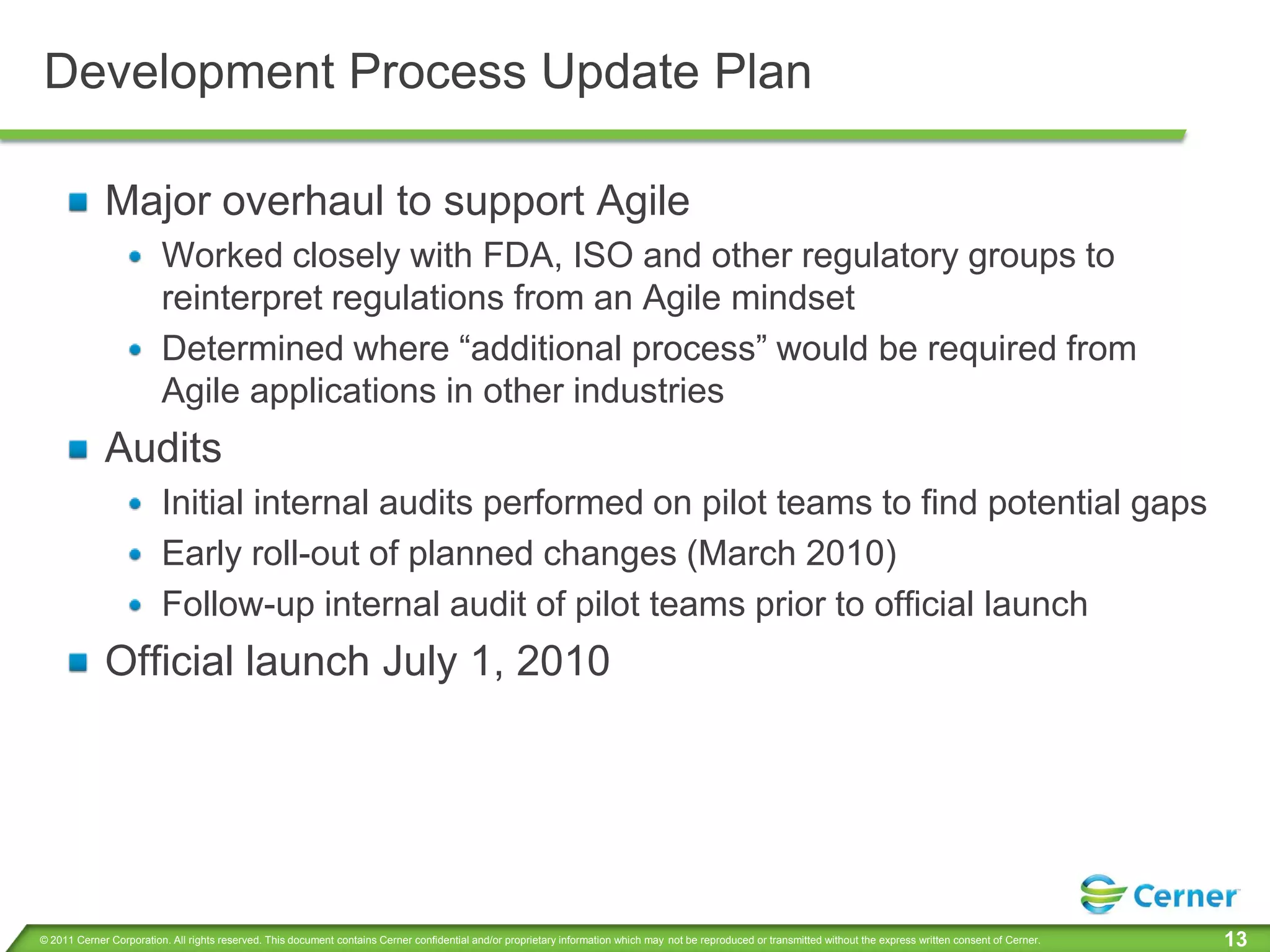 Development Process Update Plan

Major overhaul to support Agile

Worked closely with FDA, ISO and other regulatory groups to reinterpret regulations from an Agile mindset

Determined where “additional process” would be required from Agile applications in other industries

Audits

Initial internal audits performed on pilot teams to find potential gaps

Early roll-out of planned changes (March 2010)

Follow-up internal audit of pilot teams prior to official launch

Official launch July 1, 2010

Cerner

© 2011 Cerner Corporation. All rights reserved. This document contains Cerner confidential and/or proprietary information which may not be reproduced or transmitted without the express written consent of Cerner.

13